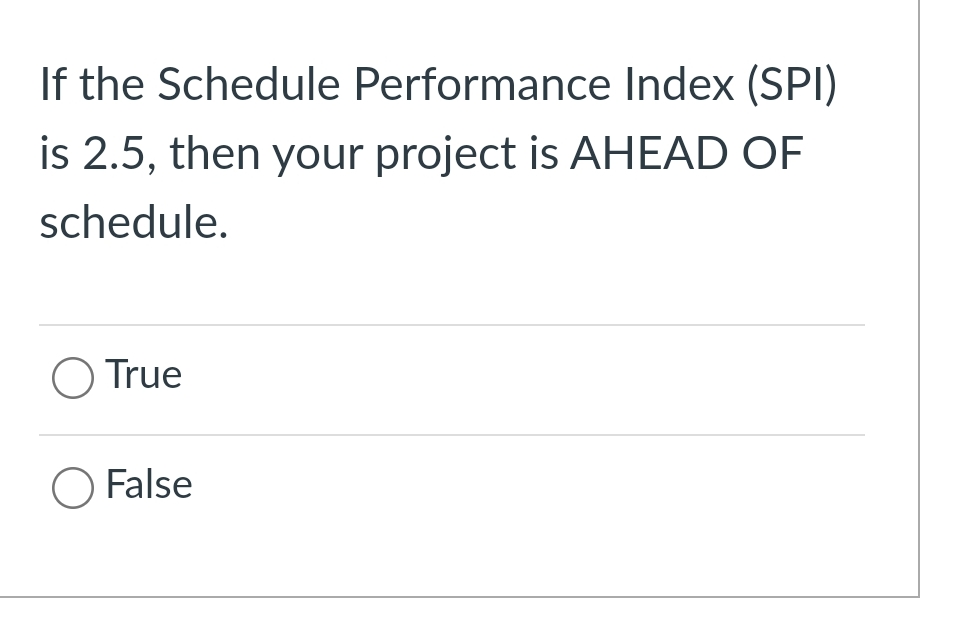 If the Schedule Performance Index (SPI) is 2.5, then your project is AHEAD OF schedule.

True

False